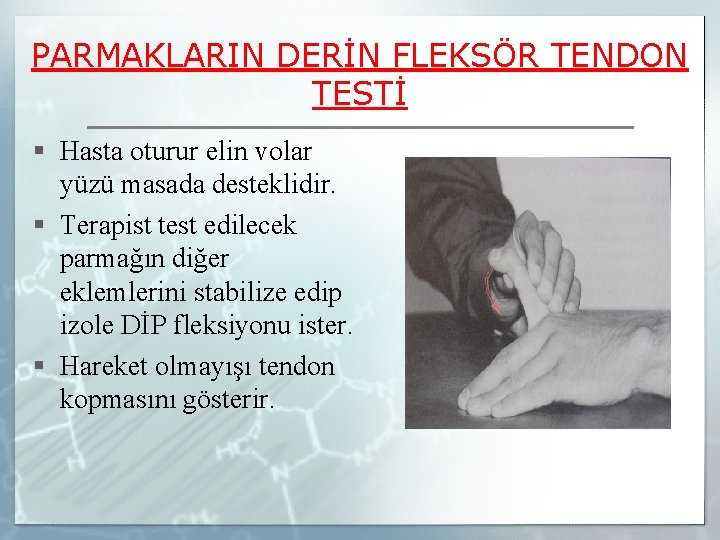 PARMAKLARIN DERİN FLEKSÖR TENDON TESTİ

▪ Hasta oturur elin volar yüzü masada desteklidir.

▪ Terapist test edilecek parmağın diğer eklemlerini stabilize edip izole DİP fleksiyonu ister.

▪ Hareket olmayışı tendon kopmasını gösterir.